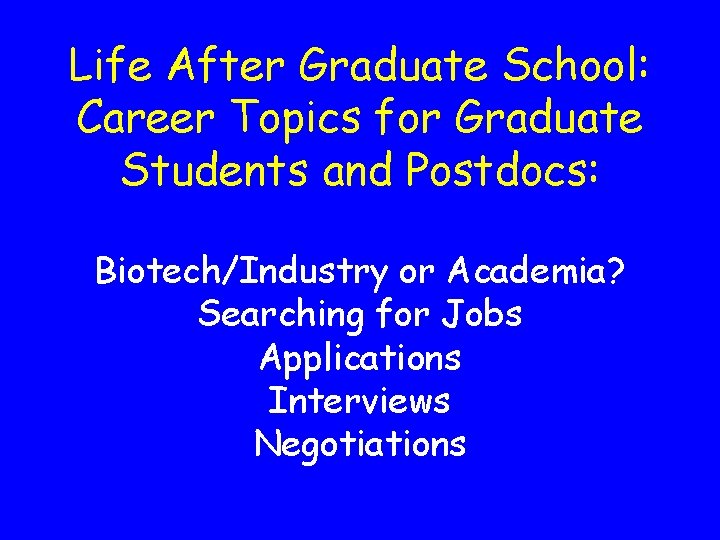 Life After Graduate School: Career Topics for Graduate Students and Postdocs:

Biotech/Industry or Academia?
Searching for Jobs
Applications
Interviews
Negotiations